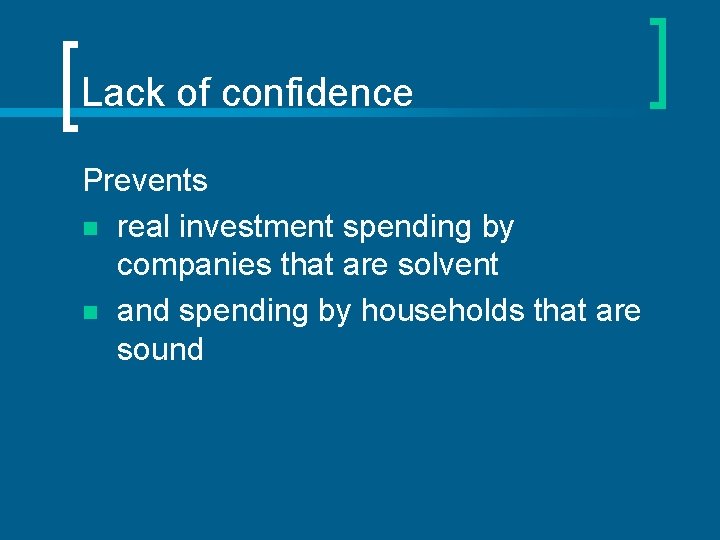 Lack of confidence

Prevents

- real investment spending by companies that are solvent
- and spending by households that are sound